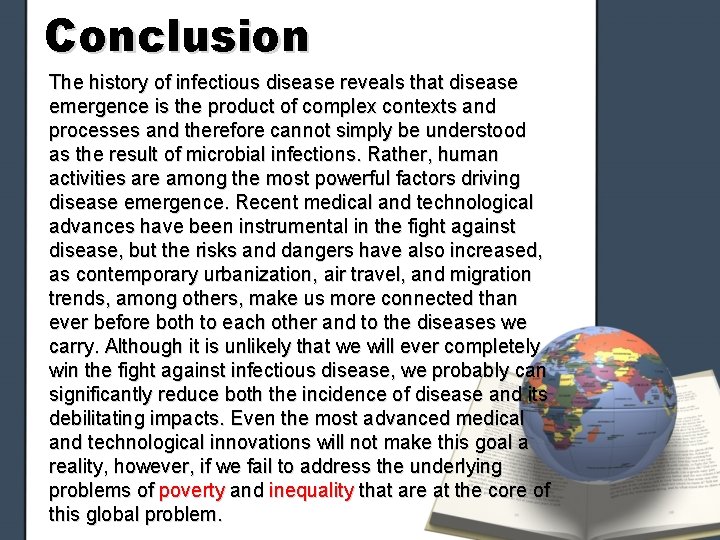 Conclusion

The history of infectious disease reveals that disease emergence is the product of complex contexts and processes and therefore cannot simply be understood as the result of microbial infections. Rather, human activities are among the most powerful factors driving disease emergence. Recent medical and technological advances have been instrumental in the fight against disease, but the risks and dangers have also increased, as contemporary urbanization, air travel, and migration trends, among others, make us more connected than ever before both to each other and to the diseases we carry. Although it is unlikely that we will ever completely win the fight against infectious disease, we probably can significantly reduce both the incidence of disease and its debilitating impacts. Even the most advanced medical and technological innovations will not make this goal a reality, however, if we fail to address the underlying problems of poverty and inequality that are at the core of this global problem.